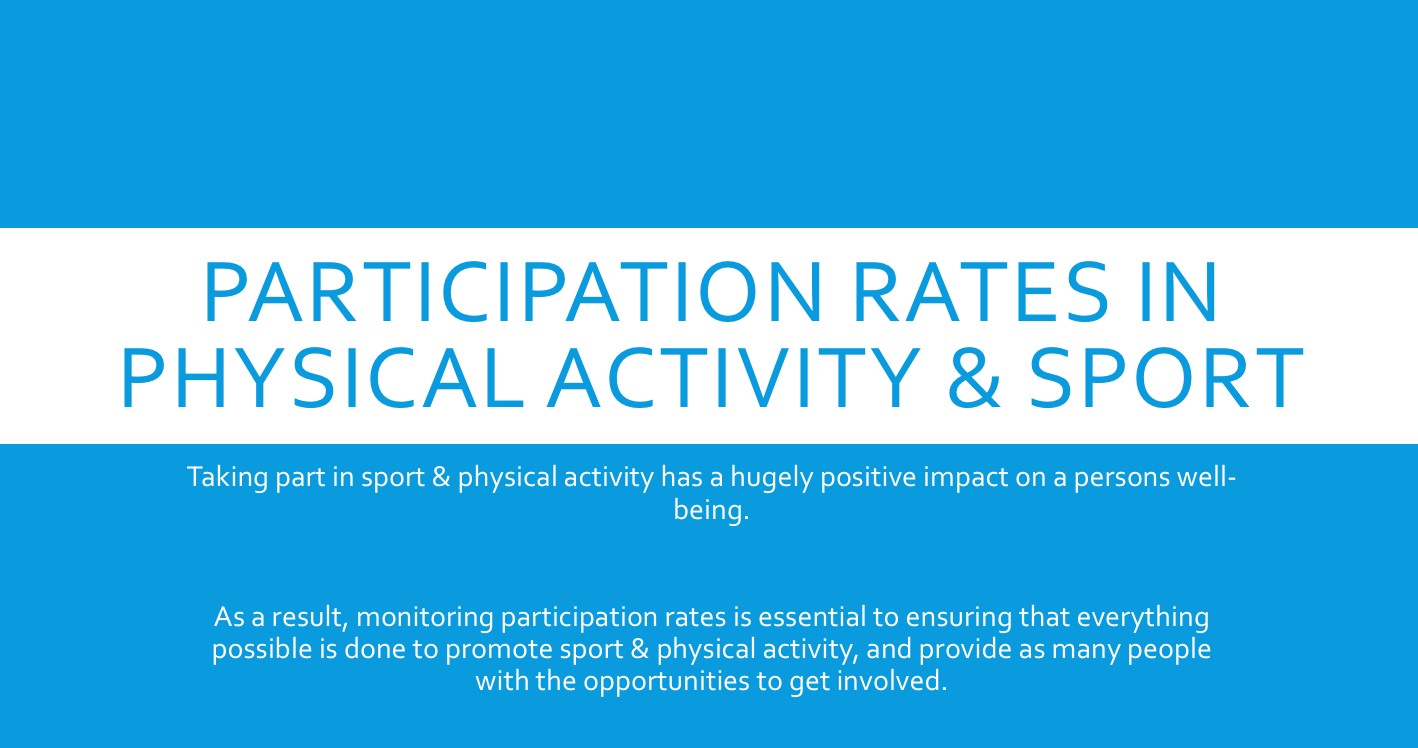 PARTICIPATION RATES IN PHYSICAL ACTIVITY & SPORT

Taking part in sport & physical activity has a hugely positive impact on a persons well-being.

As a result, monitoring participation rates is essential to ensuring that everything possible is done to promote sport & physical activity, and provide as many people with the opportunities to get involved.